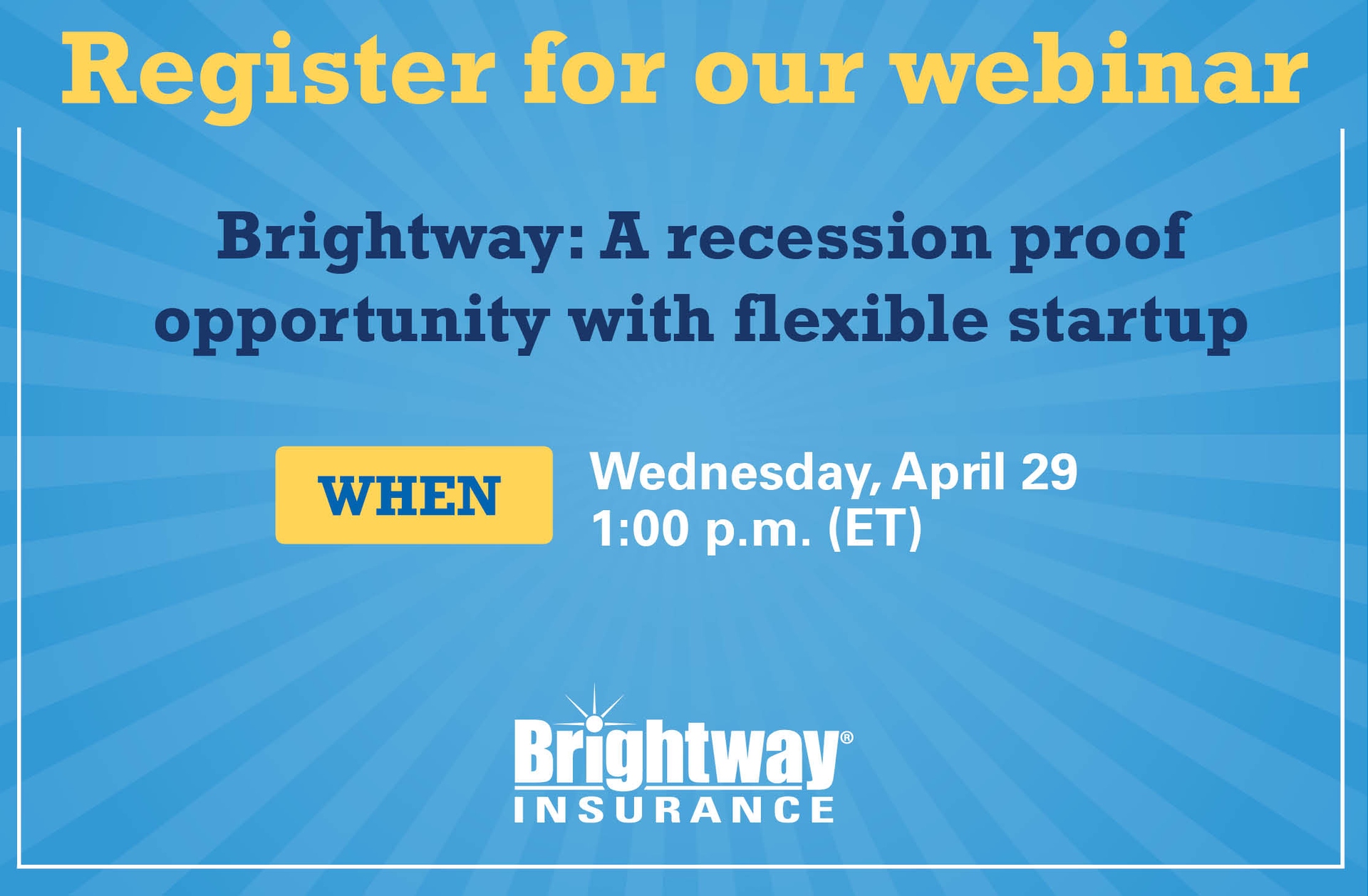 Register for our webinar

Brightway: A recession proof opportunity with flexible startup

WHEN

Wednesday, April 29
1:00 p.m. (ET)

Brightway®
INSURANCE